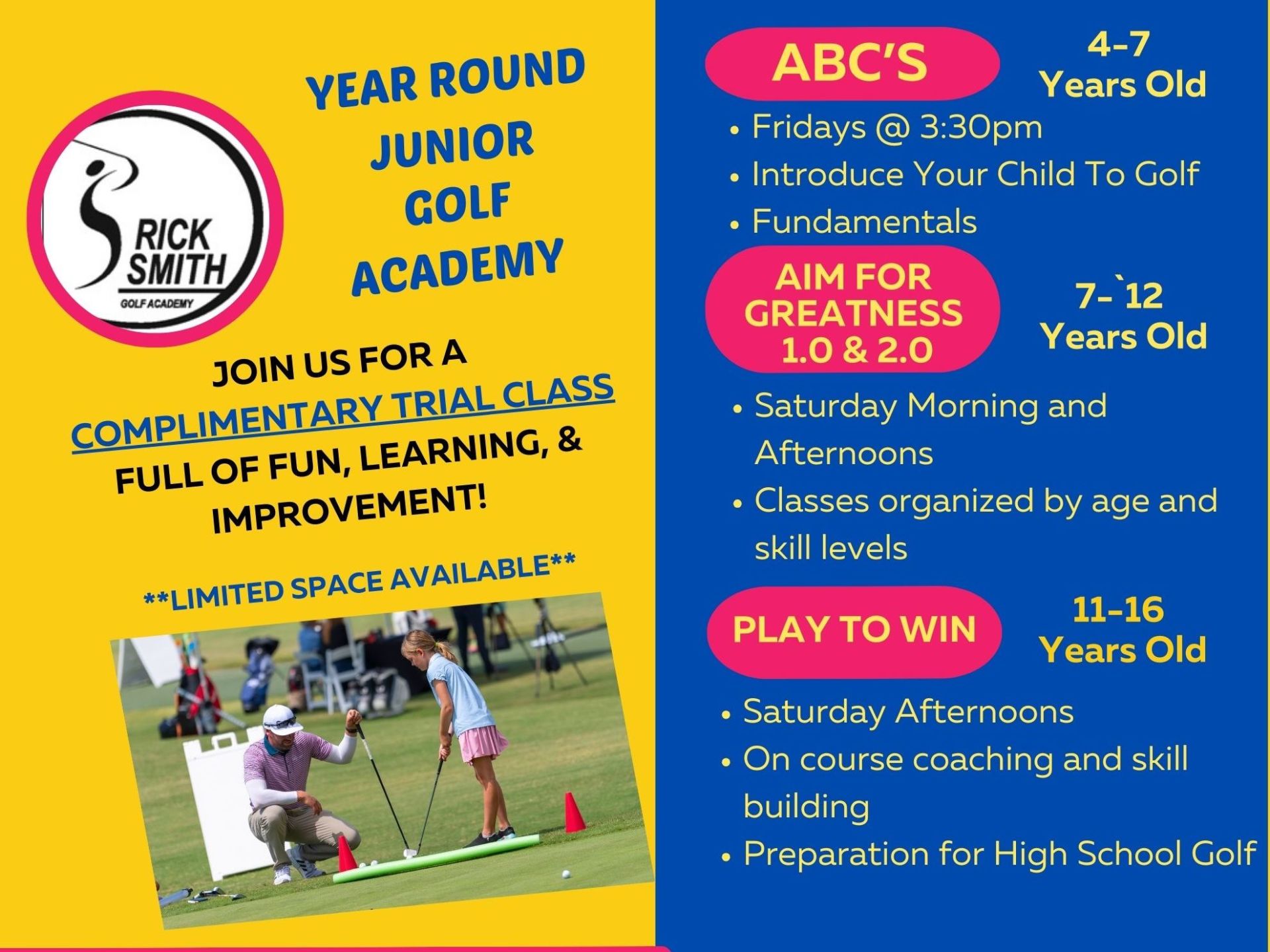 RICK SMITH
GOLF ACADEMY

YEAR ROUND JUNIOR GOLF ACADEMY

JOIN US FOR A COMPLIMENTARY TRIAL CLASS FULL OF FUN, LEARNING, & IMPROVEMENT!

**LIMITED SPACE AVAILABLE**

ABC'S

4-7 Years Old

• Fridays @ 3:30pm
• Introduce Your Child To Golf
• Fundamentals

AIM FOR GREATNESS 1.0 & 2.0

7-`12 Years Old

• Saturday Morning and Afternoons
• Classes organized by age and skill levels

PLAY TO WIN

11-16 Years Old

• Saturday Afternoons
• On course coaching and skill building
• Preparation for High School Golf